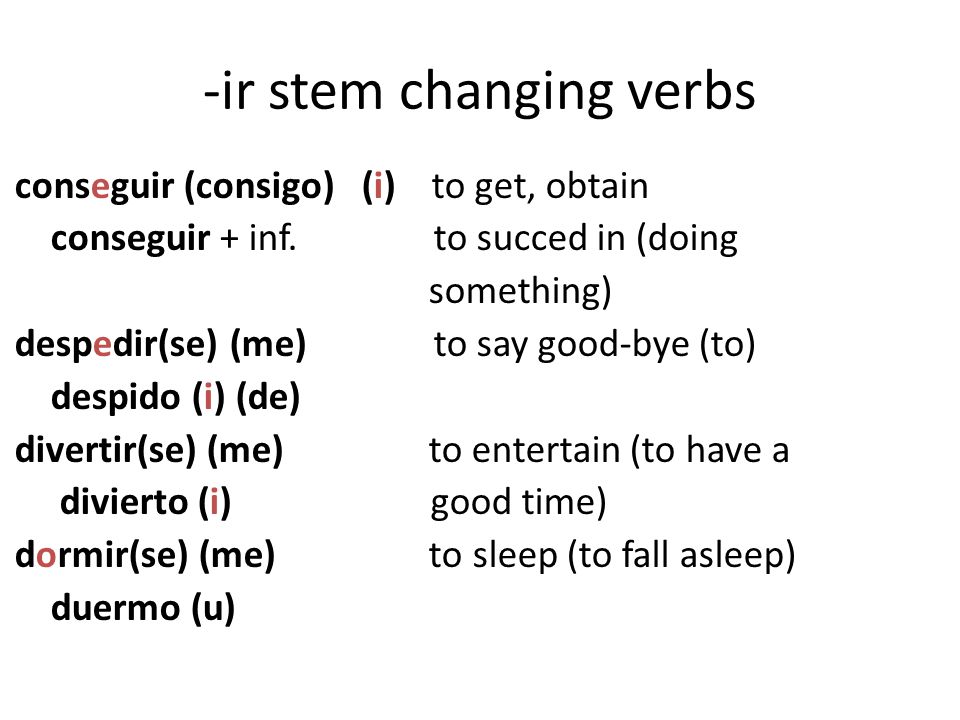 -ir stem changing verbs

conseguir (consigo) (i) to get, obtain
conseguir + inf. to succed in (doing something)
despedir(se) (me) to say good-bye (to)
despido (i) (de)
divertir(se) (me) to entertain (to have a good time)
divierto (i)
dormir(se) (me) to sleep (to fall asleep)
duermo (u)